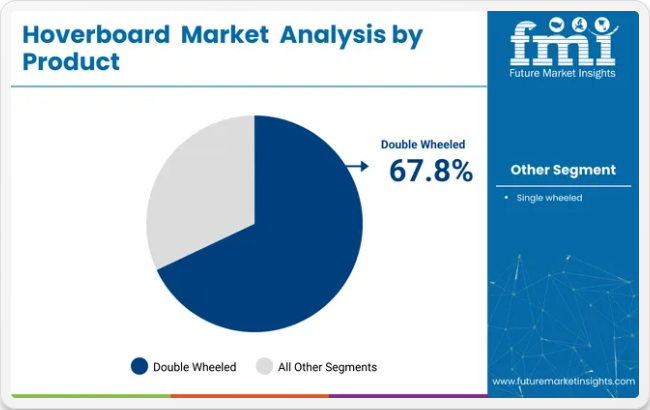 Hoverboard Market Analysis by Product

fmi
Future Market Insights

Double Wheeled
67.8%

Other Segment

• Single wheeled

Double Wheeled All Other Segments

www.futuremarketinsights.com